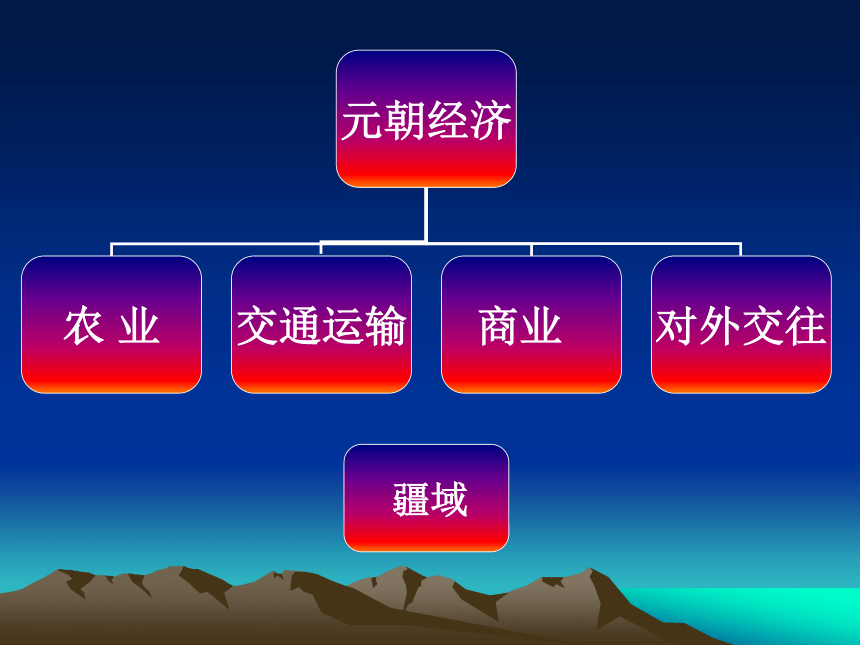 元朝经济

农 业

交通运输

商业

对外交往

疆域